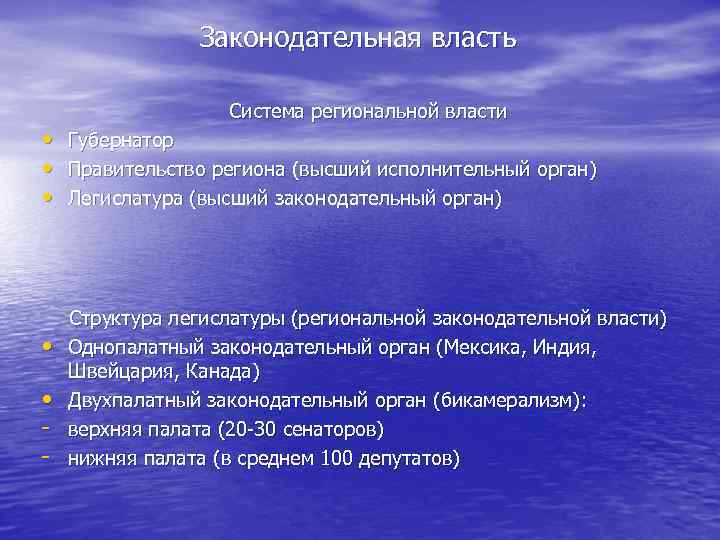 Законодательная власть

Система региональной власти

• Губернатор
• Правительство региона (высший исполнительный орган)
• Легислатура (высший законодательный орган)

Структура легислатуры (региональной законодательной власти)

• Однопалатный законодательный орган (Мексика, Индия, Швейцария, Канада)
• Двухпалатный законодательный орган (бикамерализм):
- верхняя палата (20-30 сенаторов)
- нижняя палата (в среднем 100 депутатов)